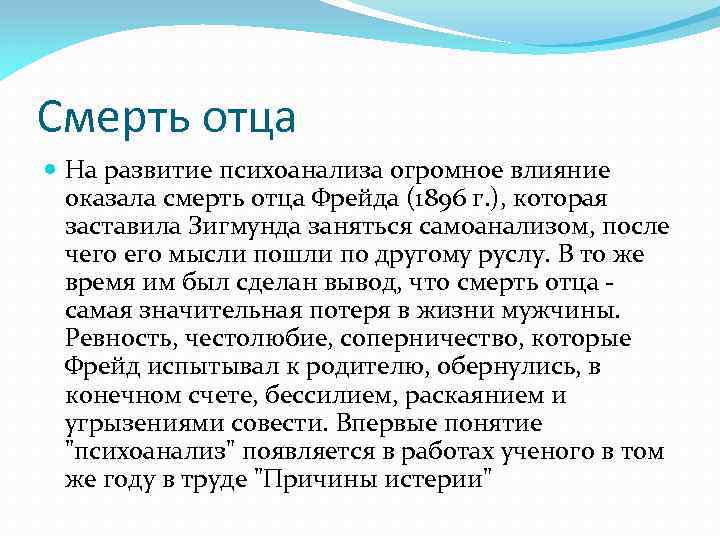 Смерть отца

На развитие психоанализа огромное влияние оказала смерть отца Фрейда (1896 г.), которая заставила Зигмунда заняться самоанализом, после чего его мысли пошли по другому руслу. В то же время им был сделан вывод, что смерть отца - самая значительная потеря в жизни мужчины. Ревность, честолюбие, соперничество, которые Фрейд испытывал к родителю, обернулись, в конечном счете, бессилием, раскаянием и угрызениями совести. Впервые понятие "психоанализ" появляется в работах ученого в том же году в труде "Причины истерии"